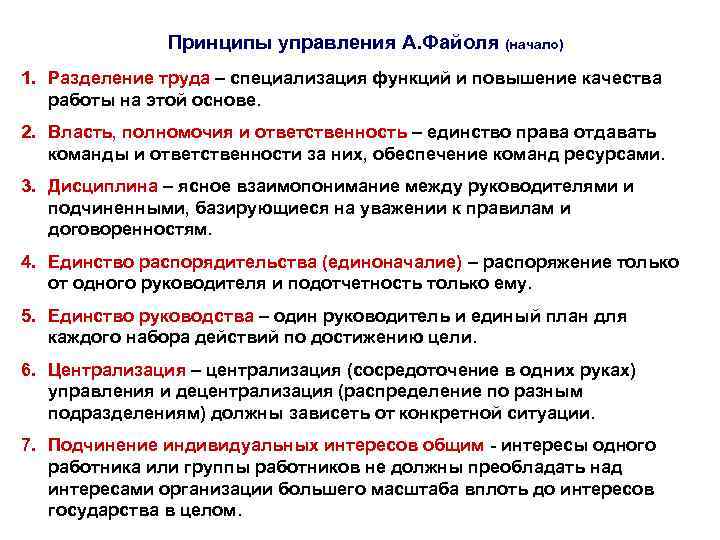 Принципы управления А.Файоля (начало)

1. Разделение труда – специализация функций и повышение качества работы на этой основе.

2. Власть, полномочия и ответственность – единство права отдавать команды и ответственности за них, обеспечение команд ресурсами.

3. Дисциплина – ясное взаимопонимание между руководителями и подчиненными, базирующиеся на уважении к правилам и договоренностям.

4. Единство распорядительства (единоначалие) – распоряжение только от одного руководителя и подотчетность только ему.

5. Единство руководства – один руководитель и единый план для каждого набора действий по достижению цели.

6. Централизация – централизация (сосредоточение в одних руках) управления и децентрализация (распределение по разным подразделениям) должны зависеть от конкретной ситуации.

7. Подчинение индивидуальных интересов общим - интересы одного работника или группы работников не должны преобладать над интересами организации большего масштаба вплоть до интересов государства в целом.